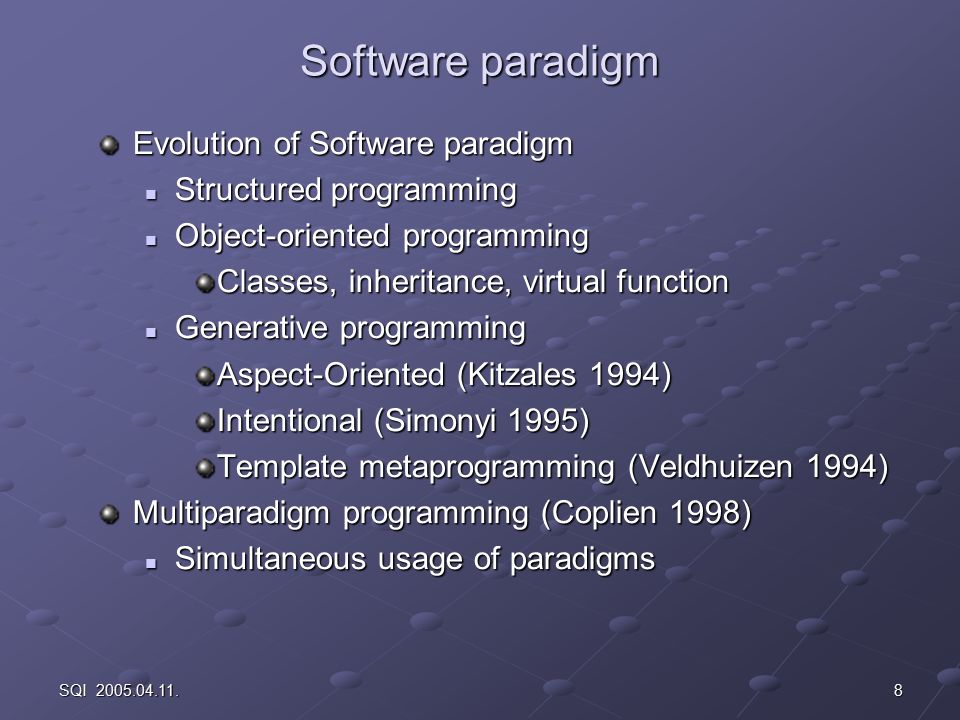 Software paradigm

Evolution of Software paradigm

Structured programming

Object-oriented programming

Classes, inheritance, virtual function

Generative programming

Aspect-Oriented (Kitzales 1994)

Intentional (Simonyi 1995)

Template metaprogramming (Veldhuizen 1994)

Multiparadigm programming (Coplien 1998)

Simultaneous usage of paradigms

SQI 2005.04.11.

8